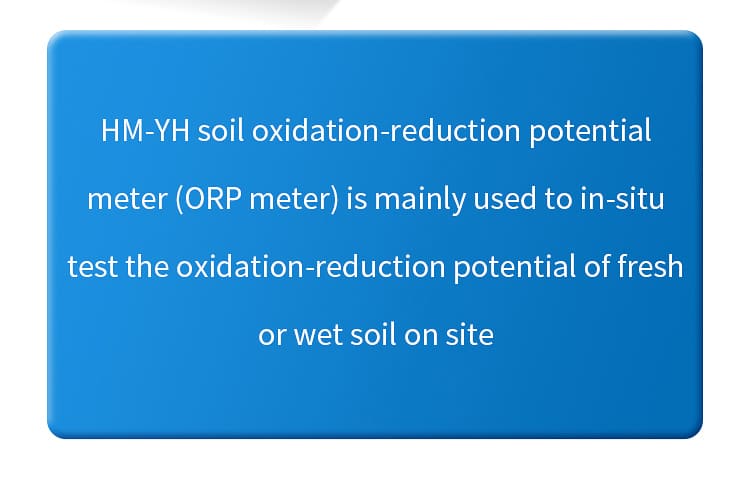 HM-YH soil oxidation-reduction potential meter (ORP meter) is mainly used to in-situ test the oxidation-reduction potential of fresh or wet soil on site